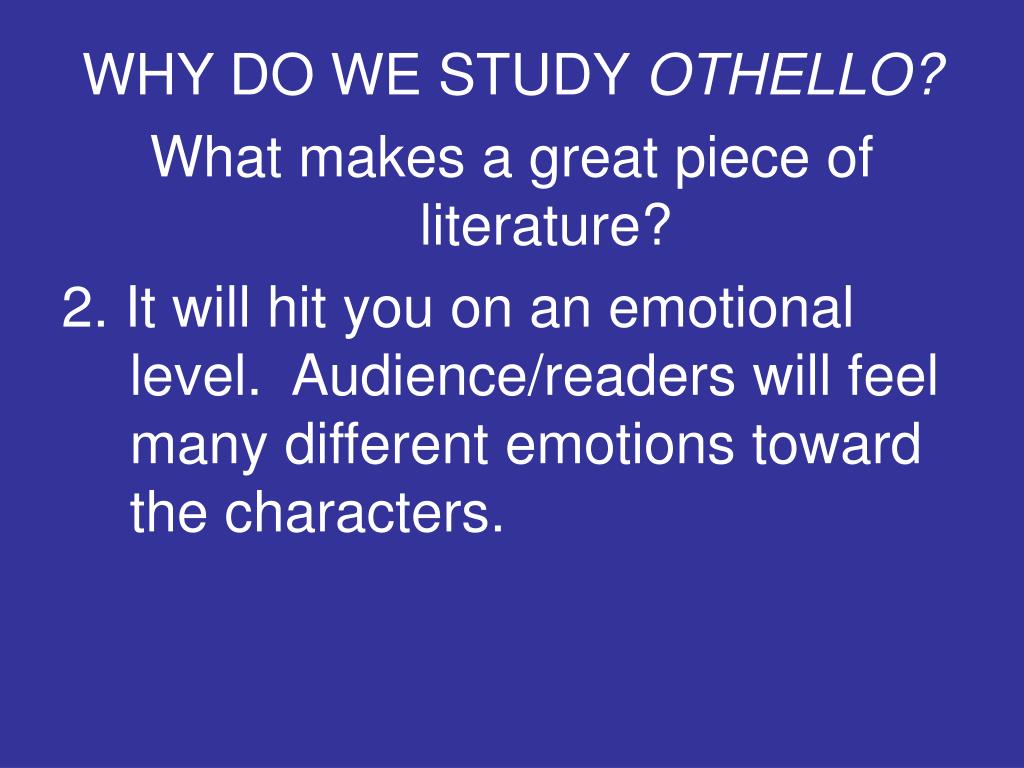 WHY DO WE STUDY OTHELLO?

What makes a great piece of literature?

2. It will hit you on an emotional level. Audience/readers will feel many different emotions toward the characters.